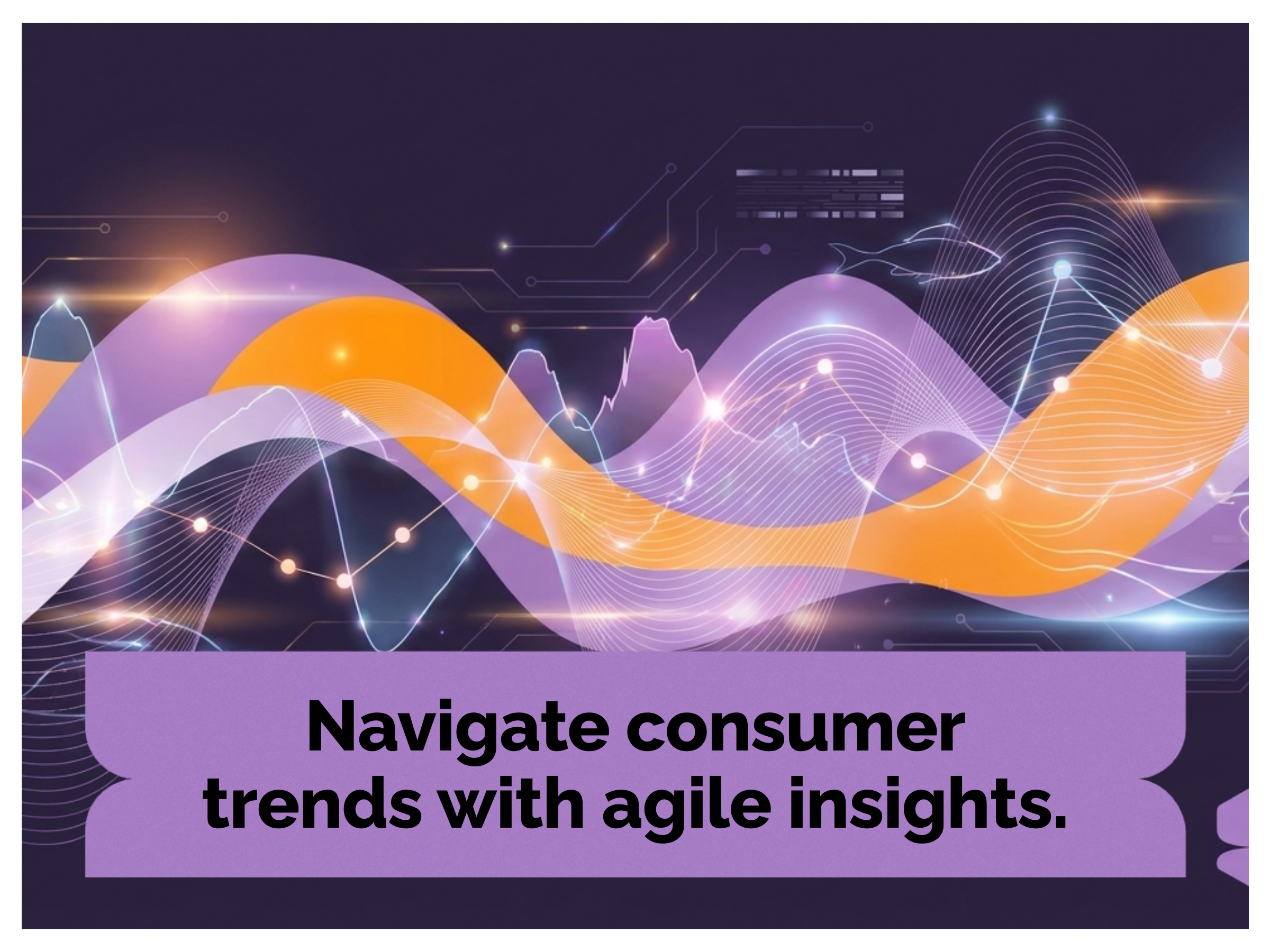 Navigate consumer trends with agile insights.